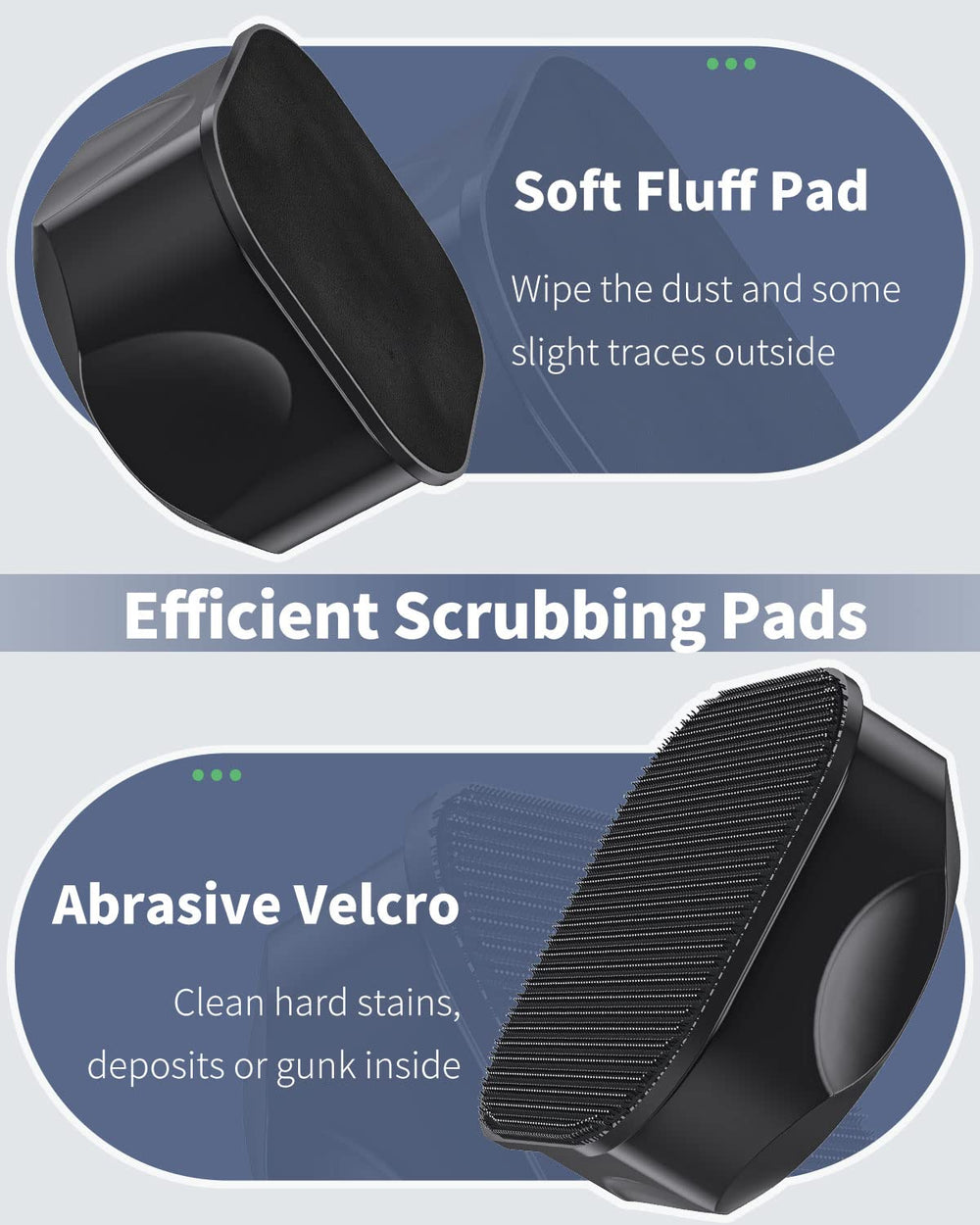 Soft Fluff Pad

Wipe the dust and some slight traces outside

Efficient Scrubbing Pads

Abrasive Velcro

Clean hard stains, deposits or gunk inside